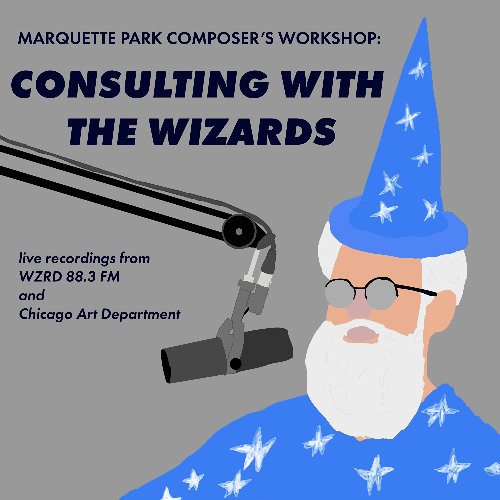 MARQUETTE PARK COMPOSER'S WORKSHOP:

CONSULTING WITH THE WIZARDS

live recordings from
WZRD 88.3 FM
and
Chicago Art Department